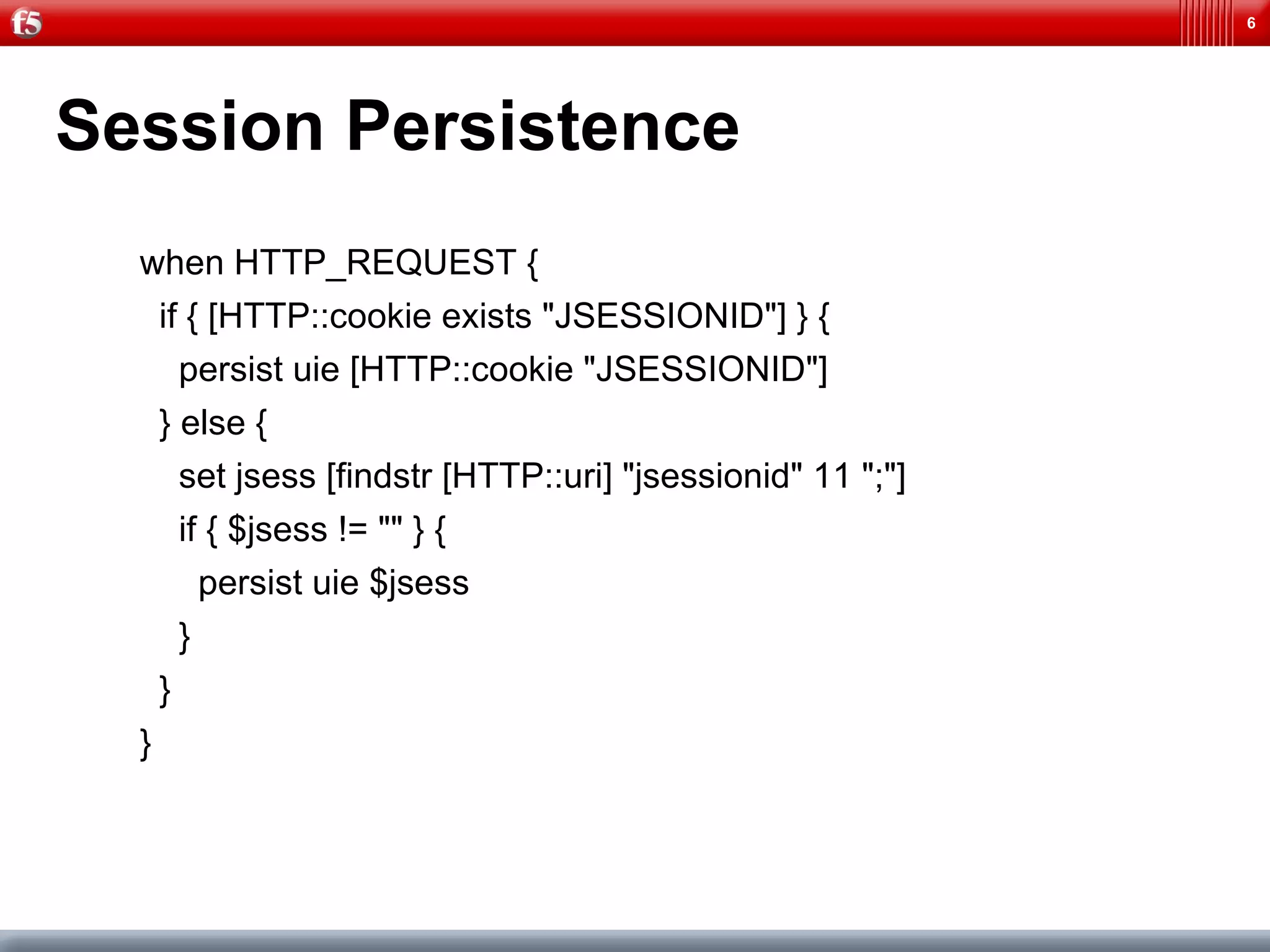 f5

6

Session Persistence

when HTTP_REQUEST {
  if { [HTTP::cookie exists "JSESSIONID"] } {
    persist uie [HTTP::cookie "JSESSIONID"]
  } else {
    set jsess [findstr [HTTP::uri] "jsessionid" 11 ";"]
    if { $jsess != "" } {
      persist uie $jsess
    }
  }
}